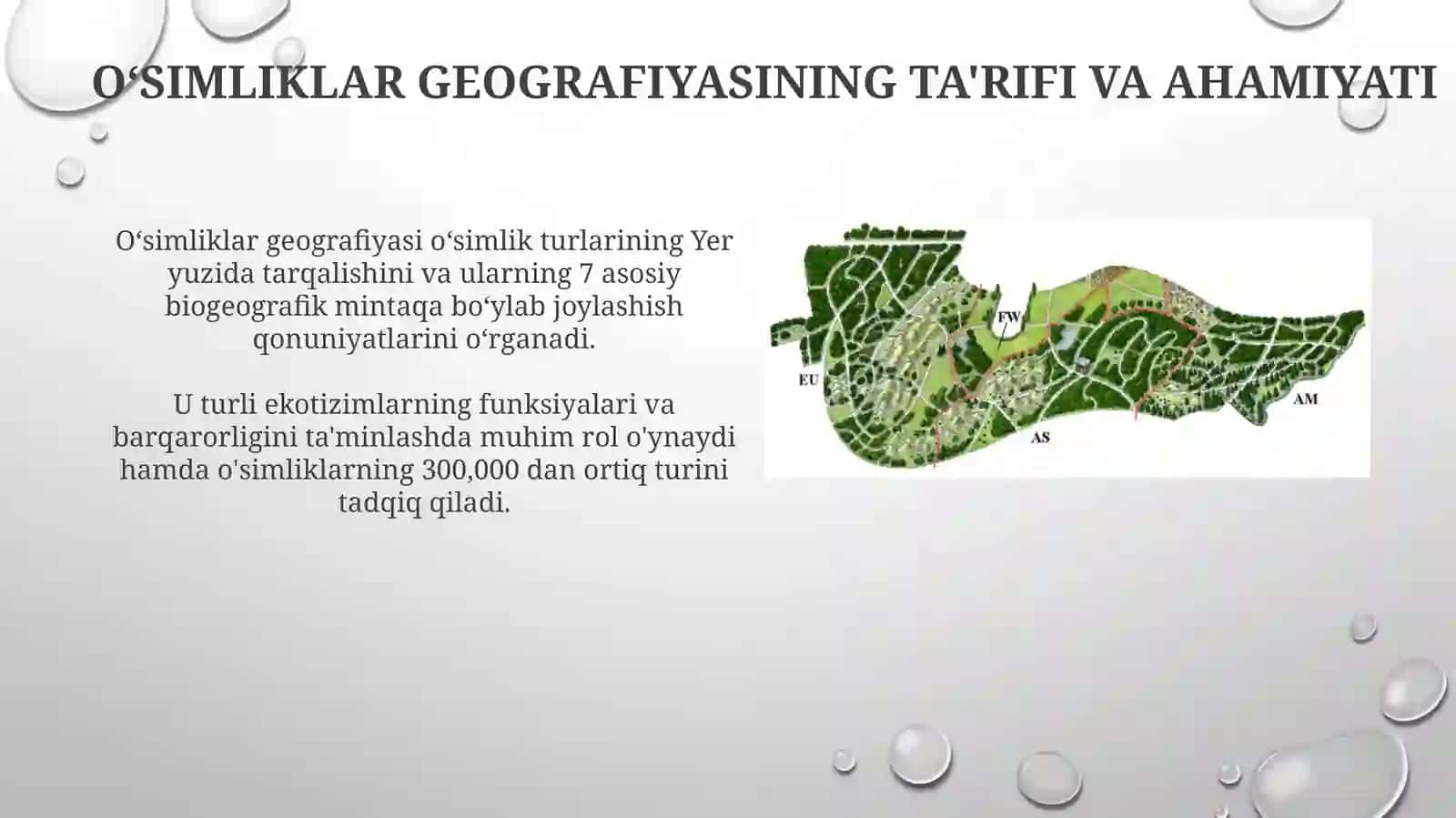 O‘SIMLIKLAR GEOGRAFIYASINING TA'RIFI VA AHAMIYATI

O‘simliklar geografiyasi o‘simlik turlarining Yer yuzida tarqalishini va ularning 7 asosiy biogeografik mintaqa bo‘ylab joylashish qonuniyatlarini o‘rganadi.

U turli ekotizimlarning funksiyalari va barqarorligini ta'minlashda muhim rol o'ynaydi hamda o'simliklarning 300,000 dan ortiq turini tadqiq qiladi.

FW
EU
AS
AM